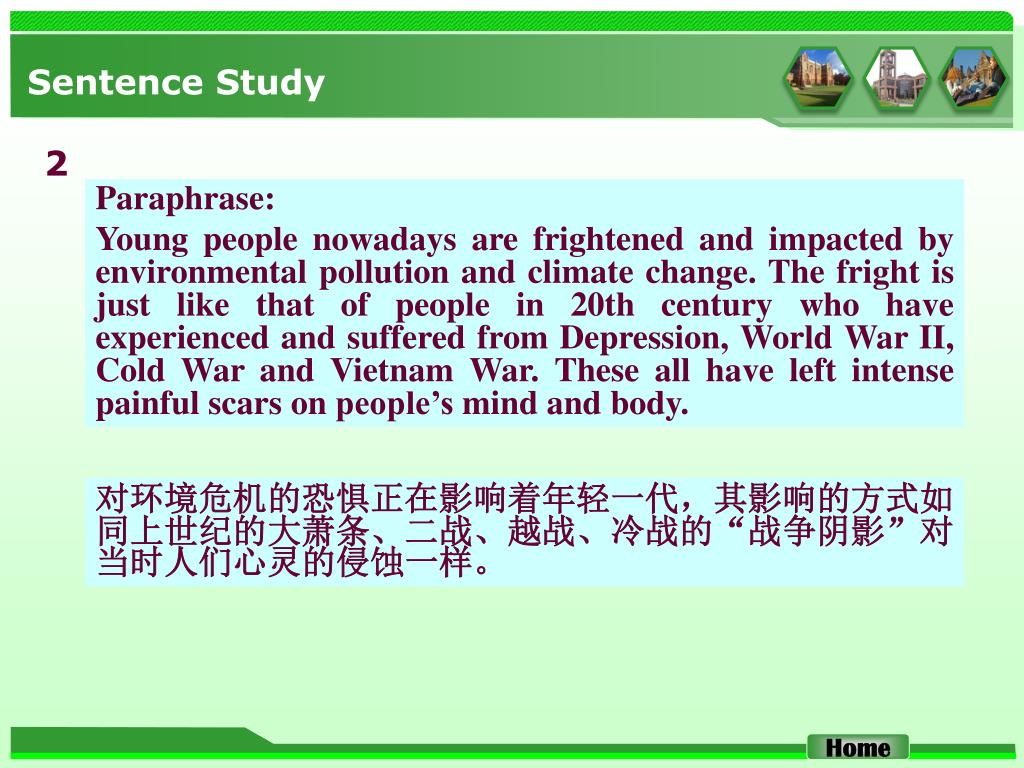 Sentence Study

2

Paraphrase:

Young people nowadays are frightened and impacted by environmental pollution and climate change. The fright is just like that of people in 20th century who have experienced and suffered from Depression, World War II, Cold War and Vietnam War. These all have left intense painful scars on people’s mind and body.

对环境危机的恐惧正在影响着年轻一代，其影响的方式如同上世纪的大萧条、二战、越战、冷战的“战争阴影”对当时人们心灵的侵蚀一样。

Home